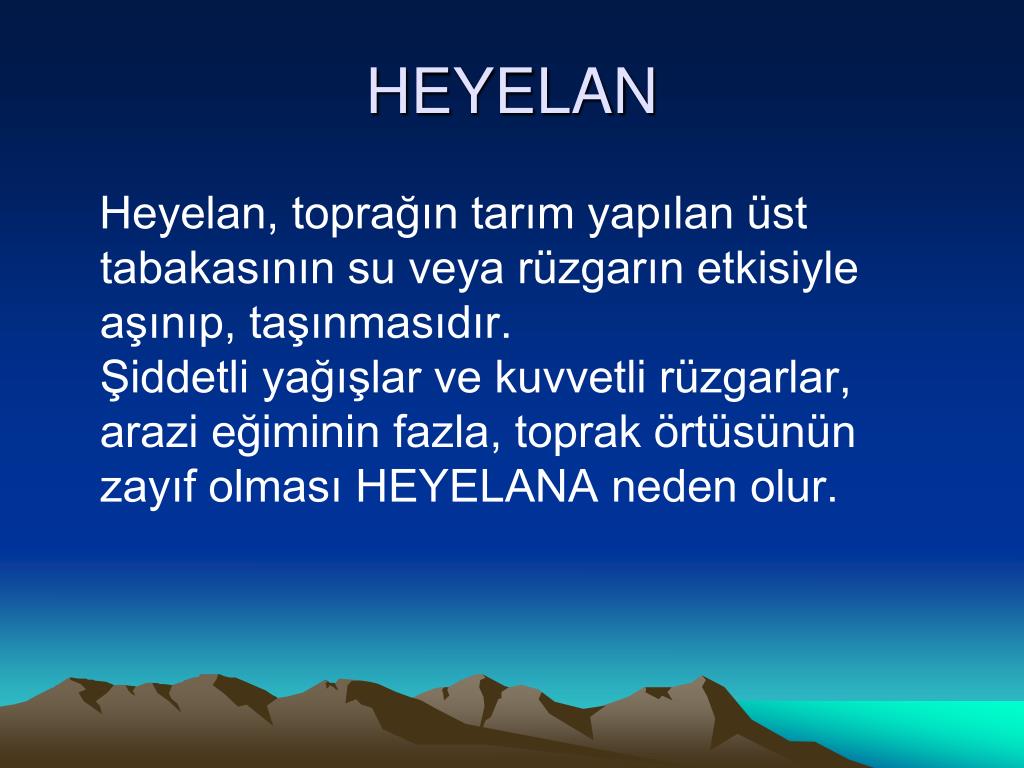 HEYELAN

Heyelan, toprağın tarım yapılan üst tabakasının su veya rüzgarın etkisiyle aşınıp, taşınmasıdır.
Şiddetli yağışlar ve kuvvetli rüzgarlar, arazi eğiminin fazla, toprak örtüsünün zayıf olması HEYELANA neden olur.